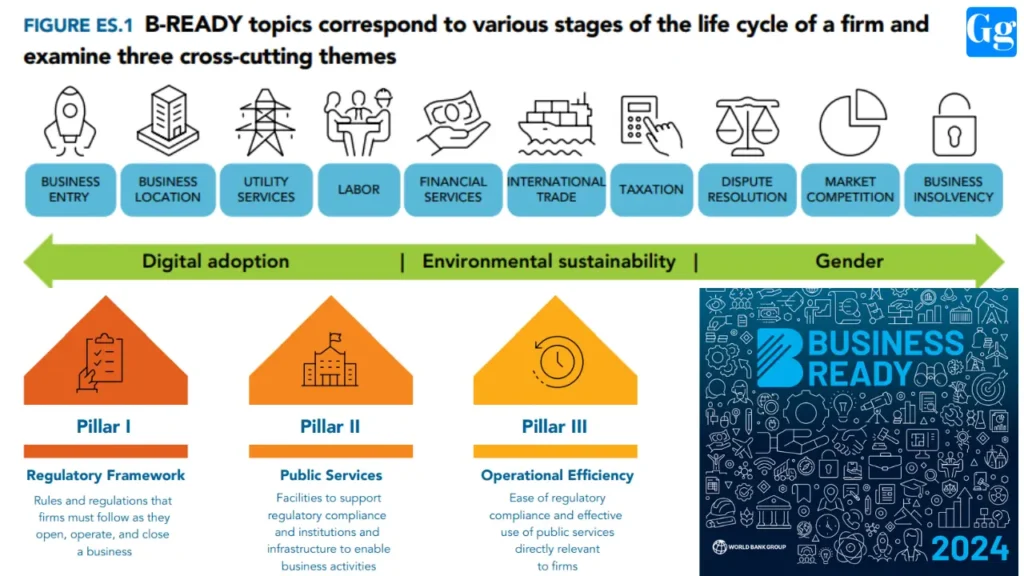 FIGURE ES.1 B-READY topics correspond to various stages of the life cycle of a firm and examine three cross-cutting themes

Gg

BUSINESS ENTRY

BUSINESS LOCATION

UTILITY SERVICES

LABOR

FINANCIAL SERVICES

INTERNATIONAL TRADE

TAXATION

DISPUTE RESOLUTION

MARKET COMPETITION

BUSINESS INSOLVENCY

Digital adoption | Environmental sustainability | Gender

Pillar I

Regulatory Framework

Rules and regulations that firms must follow as they open, operate, and close a business

Pillar II

Public Services

Facilities to support regulatory compliance and institutions and infrastructure to enable business activities

Pillar III

Operational Efficiency

Ease of regulatory compliance and effective use of public services directly relevant to firms

BUSINESS READY

WORLD BANK GROUP

2024